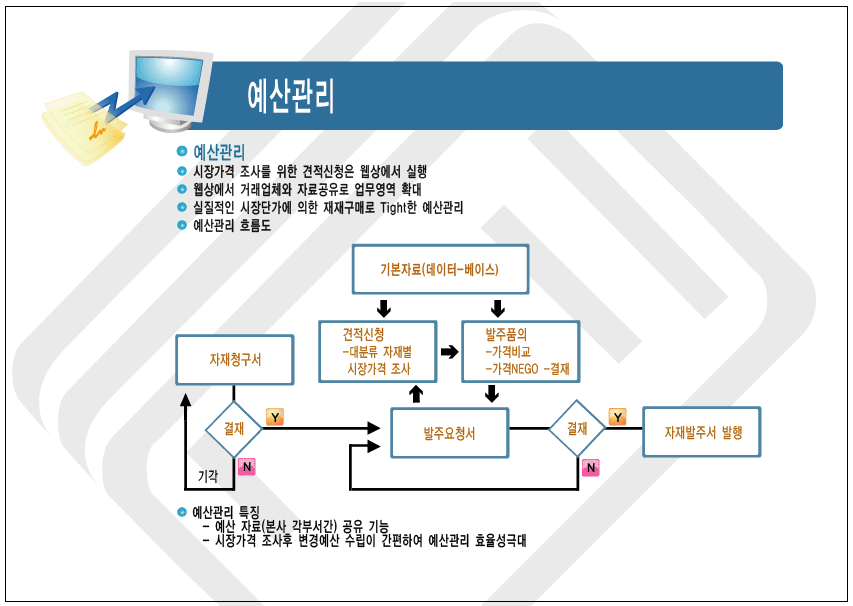 예산관리

예산관리
시장가격 조사를 위한 견적신청은 웹상에서 실행
웹상에서 거래업체와 자료공유로 업무영역 확대
실질적인 시장단가에 의한 재재구매로 Tight한 예산관리
예산관리 흐름도

기본자료(데이터-베이스)

견적신청
-대분류 자재별
시장가격 조사

발주품의
-가격비교
-가격NEGO -결재

자재청구서

결재

Y

N

기각

발주요청서

결재

Y

N

자재발주서 발행

예산관리 특징
- 예산 자료(본사 각부서간) 공유 기능
- 시장가격 조사후 변경예산 수립이 간편하여 예산관리 효율성극대